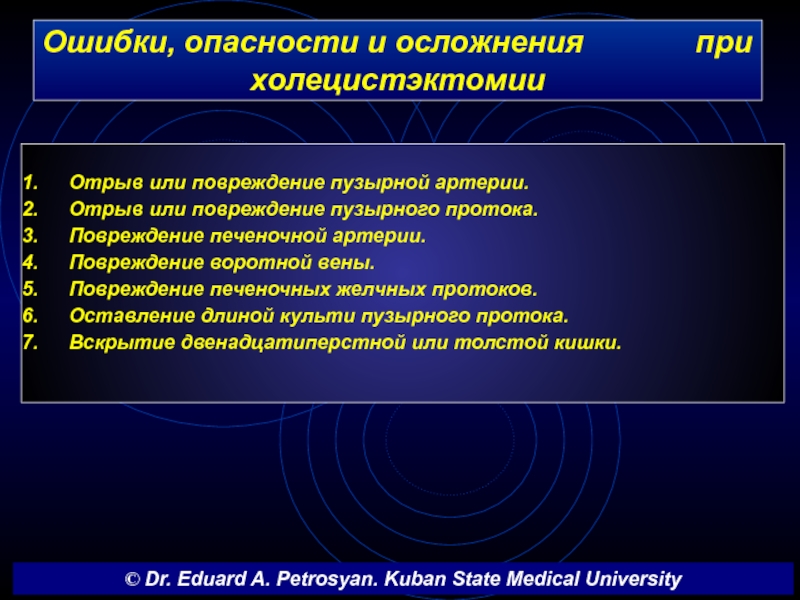 Ошибки, опасности и осложнения при холецистэктомии

1. Отрыв или повреждение пузырной артерии.
2. Отрыв или повреждение пузырного протока.
3. Повреждение печеночной артерии.
4. Повреждение воротной вены.
5. Повреждение печеночных желчных протоков.
6. Оставление длиной культи пузырного протока.
7. Вскрытие двенадцатиперстной или толстой кишки.

© Dr. Eduard A. Petrosyan. Kuban State Medical University